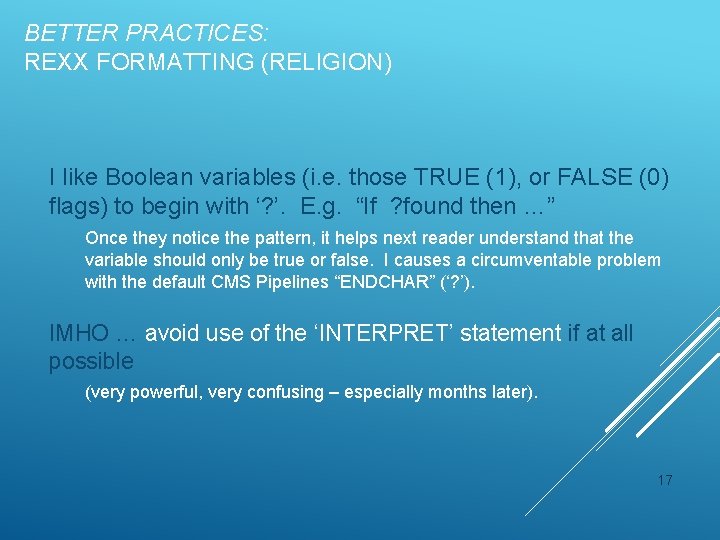 BETTER PRACTICES:
REXX FORMATTING (RELIGION)

I like Boolean variables (i.e. those TRUE (1), or FALSE (0) flags) to begin with ‘?’. E.g. “If ?found then …”

Once they notice the pattern, it helps next reader understand that the variable should only be true or false. I causes a circumventable problem with the default CMS Pipelines “ENDCHAR” (‘?’).

IMHO … avoid use of the ‘INTERPRET’ statement if at all possible

(very powerful, very confusing – especially months later).

17